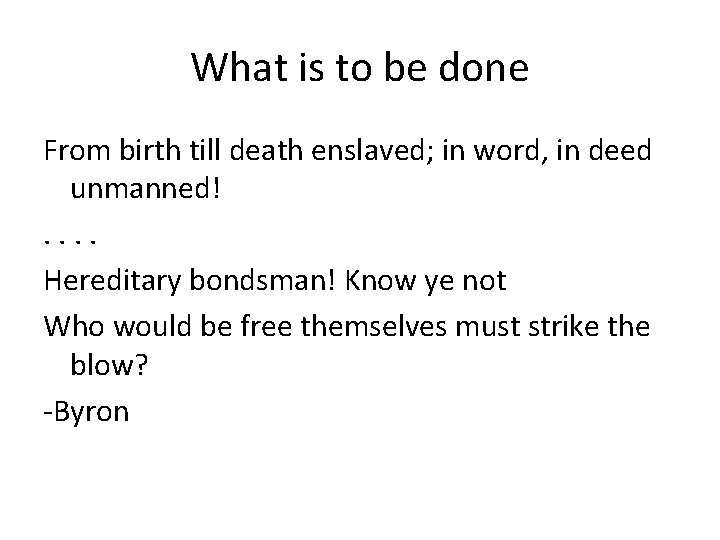 What is to be done

From birth till death enslaved; in word, in deed unmanned!

. . . .

Hereditary bondsman! Know ye not

Who would be free themselves must strike the blow?

-Byron